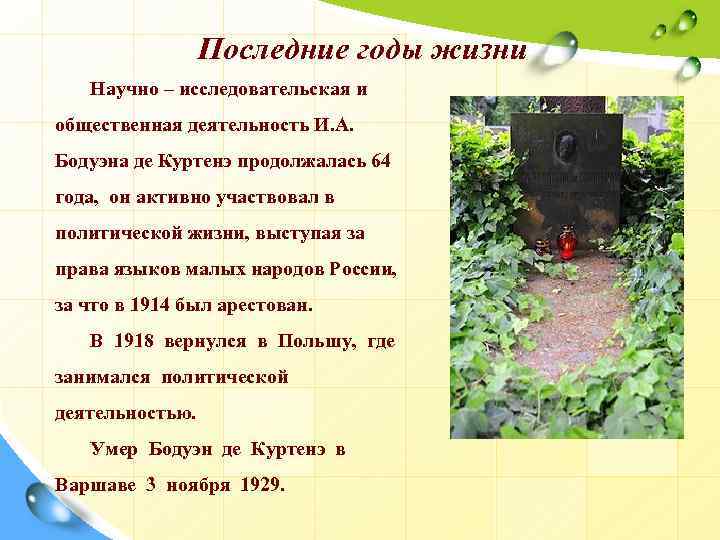 Последние годы жизни

Научно – исследовательская и общественная деятельность И.А. Бодуэна де Куртенэ продолжалась 64 года, он активно участвовал в политической жизни, выступая за права языков малых народов России, за что в 1914 был арестован.

В 1918 вернулся в Польшу, где занимался политической деятельностью.

Умер Бодуэн де Куртенэ в Варшаве 3 ноября 1929.